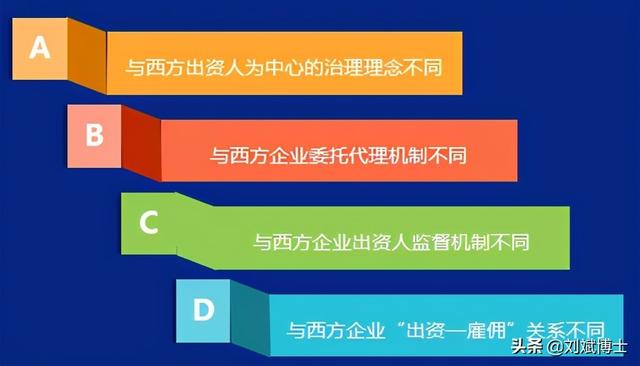 A

与西方出资人为中心的治理理念不同

B

与西方企业委托代理机制不同

C

与西方企业出资人监督机制不同

D

与西方企业“出资—雇佣”关系不同

头条 @刘斌博士